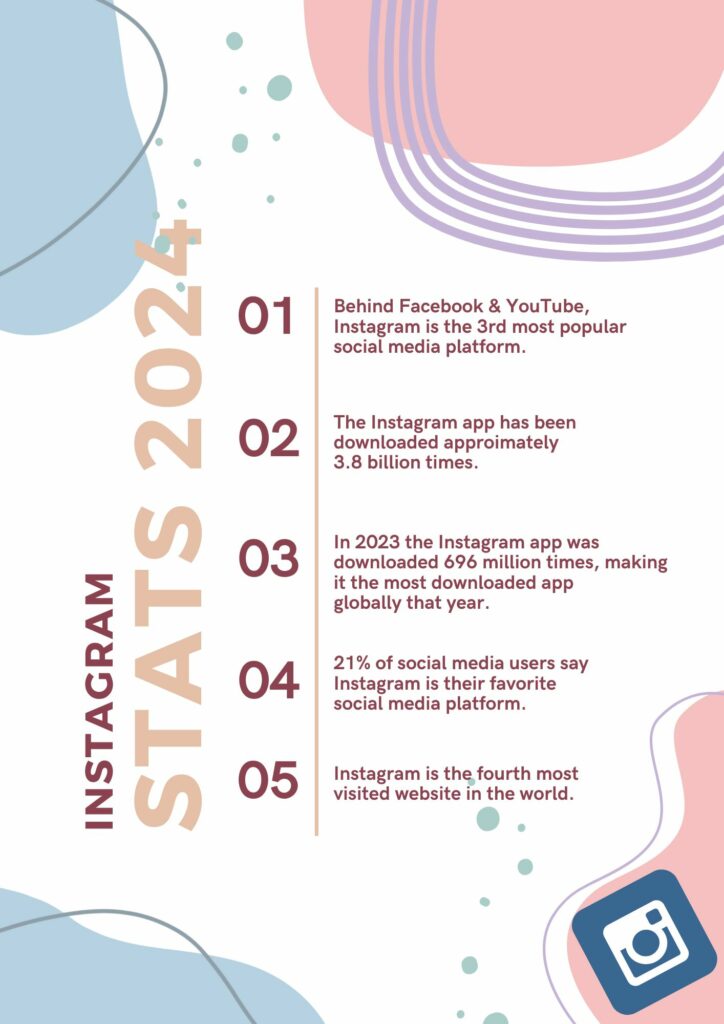 INSTAGRAM
STATS 2024

01 Behind Facebook & YouTube, Instagram is the 3rd most popular social media platform.

02 The Instagram app has been downloaded approimately 3.8 billion times.

03 In 2023 the Instagram app was downloaded 696 million times, making it the most downloaded app globally that year.

04 21% of social media users say Instagram is their favorite social media platform.

05 Instagram is the fourth most visited website in the world.